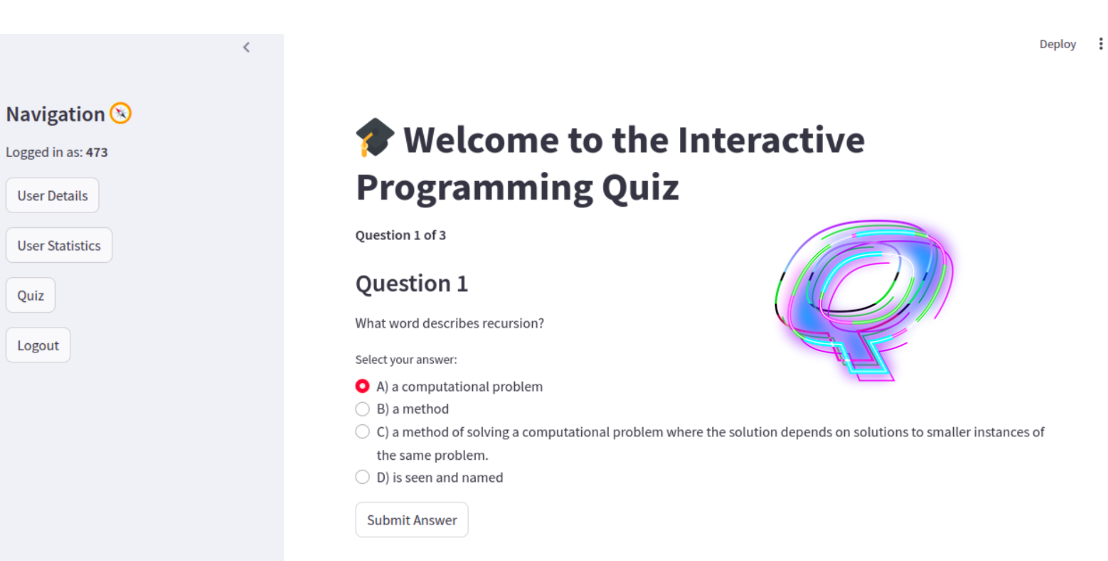 Navigation

Logged in as: 473

User Details

User Statistics

Quiz

Logout

Deploy

Welcome to the Interactive Programming Quiz

Question 1 of 3

Question 1

What word describes recursion?

Select your answer:

A) a computational problem
B) a method
C) a method of solving a computational problem where the solution depends on solutions to smaller instances of the same problem.
D) is seen and named

Submit Answer